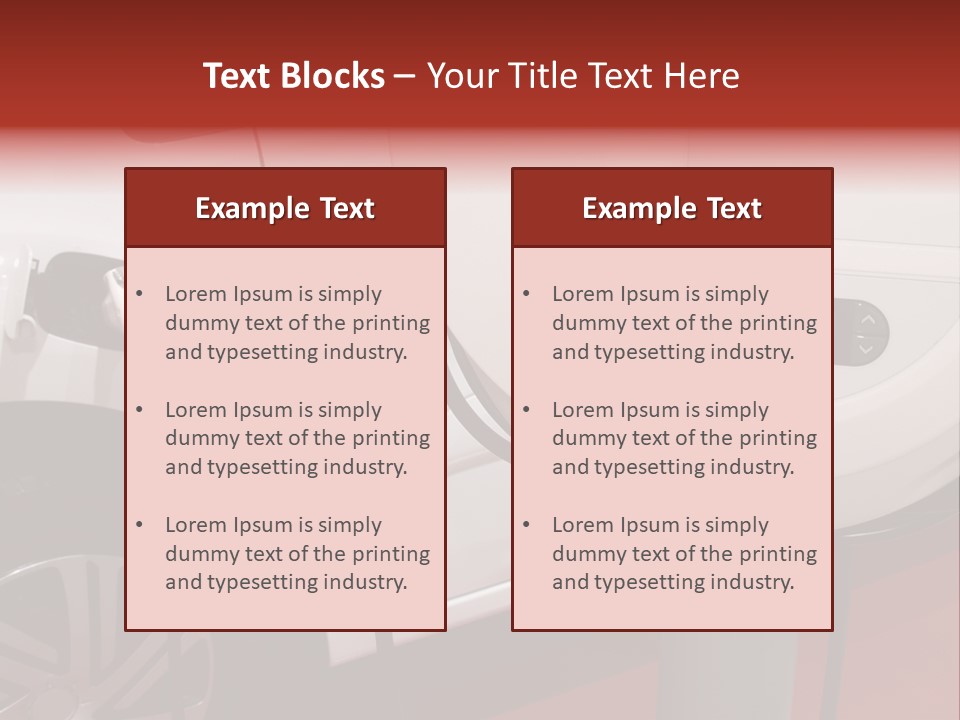 Text Blocks – Your Title Text Here

Example Text

• Lorem Ipsum is simply dummy text of the printing and typesetting industry.

• Lorem Ipsum is simply dummy text of the printing and typesetting industry.

• Lorem Ipsum is simply dummy text of the printing and typesetting industry.

Example Text

• Lorem Ipsum is simply dummy text of the printing and typesetting industry.

• Lorem Ipsum is simply dummy text of the printing and typesetting industry.

• Lorem Ipsum is simply dummy text of the printing and typesetting industry.